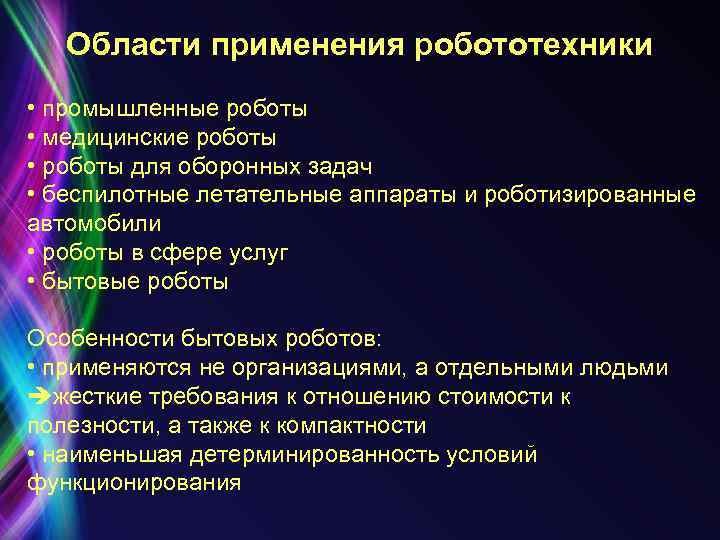 Области применения робототехники

• промышленные роботы
• медицинские роботы
• роботы для оборонных задач
• беспилотные летательные аппараты и роботизированные автомобили
• роботы в сфере услуг
• бытовые роботы

Особенности бытовых роботов:
• применяются не организациями, а отдельными людьми
➔жесткие требования к отношению стоимости к полезности, а также к компактности
• наименьшая детерминированность условий функционирования